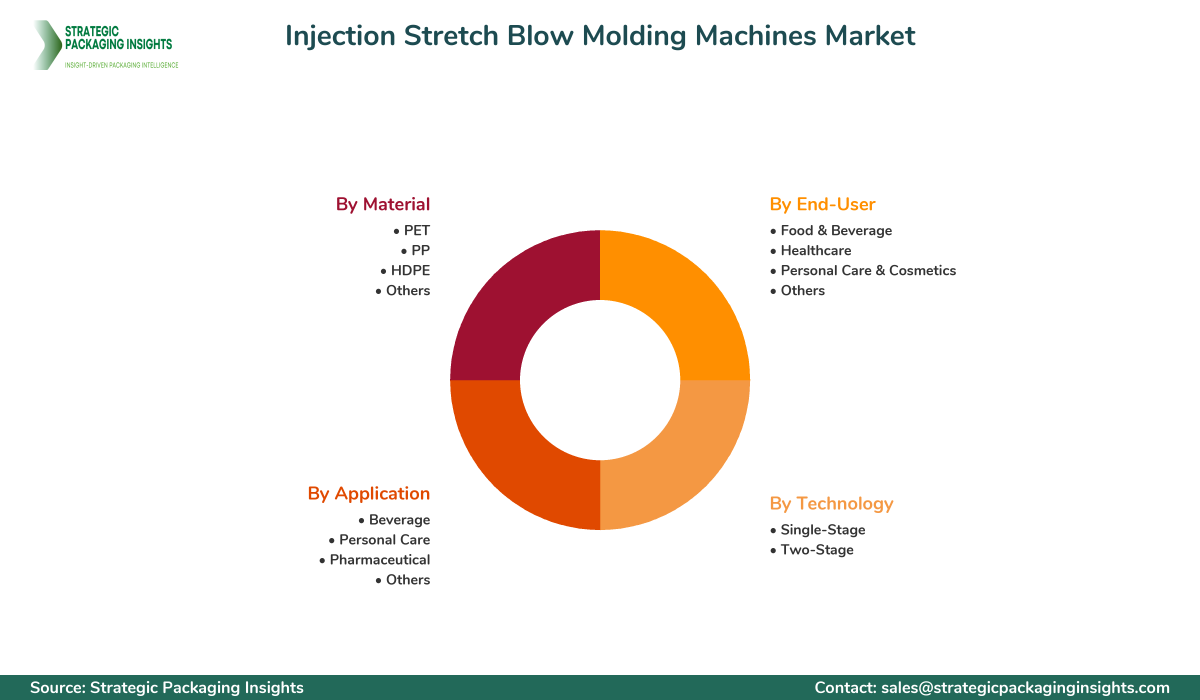 STRATEGIC PACKAGING INSIGHTS
INSIGHT-DRIVEN PACKAGING INTELLIGENCE

Injection Stretch Blow Molding Machines Market

By Material
• PET
• PP
• HDPE
• Others

By End-User
• Food & Beverage
• Healthcare
• Personal Care & Cosmetics
• Others

By Application
• Beverage
• Personal Care
• Pharmaceutical
• Others

By Technology
• Single-Stage
• Two-Stage

Source: Strategic Packaging Insights

Contact: sales@strategicpackaginginsights.com